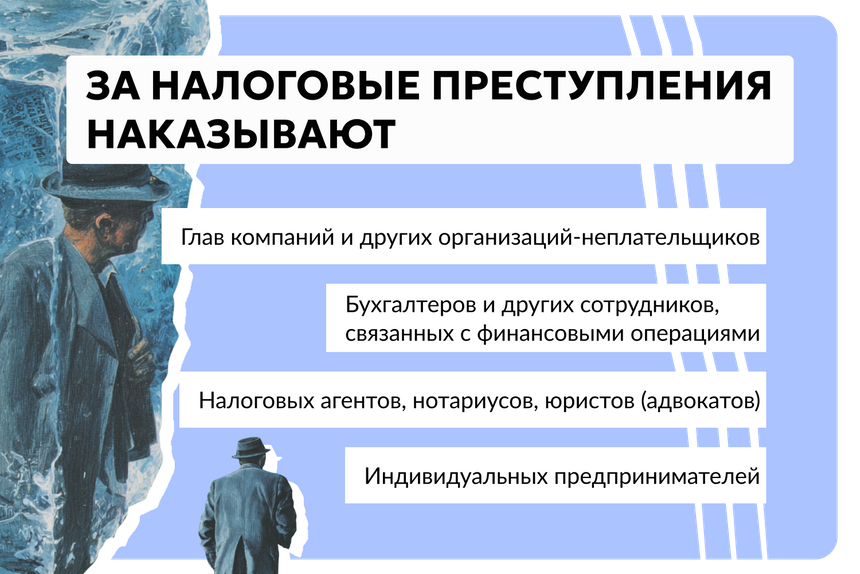 ЗА НАЛОГОВЫЕ ПРЕСТУПЛЕНИЯ НАКАЗЫВАЮТ

Глав компаний и других организаций-неплательщиков

Бухгалтеров и других сотрудников, связанных с финансовыми операциями

Налоговых агентов, нотариусов, юристов (адвокатов)

Индивидуальных предпринимателей